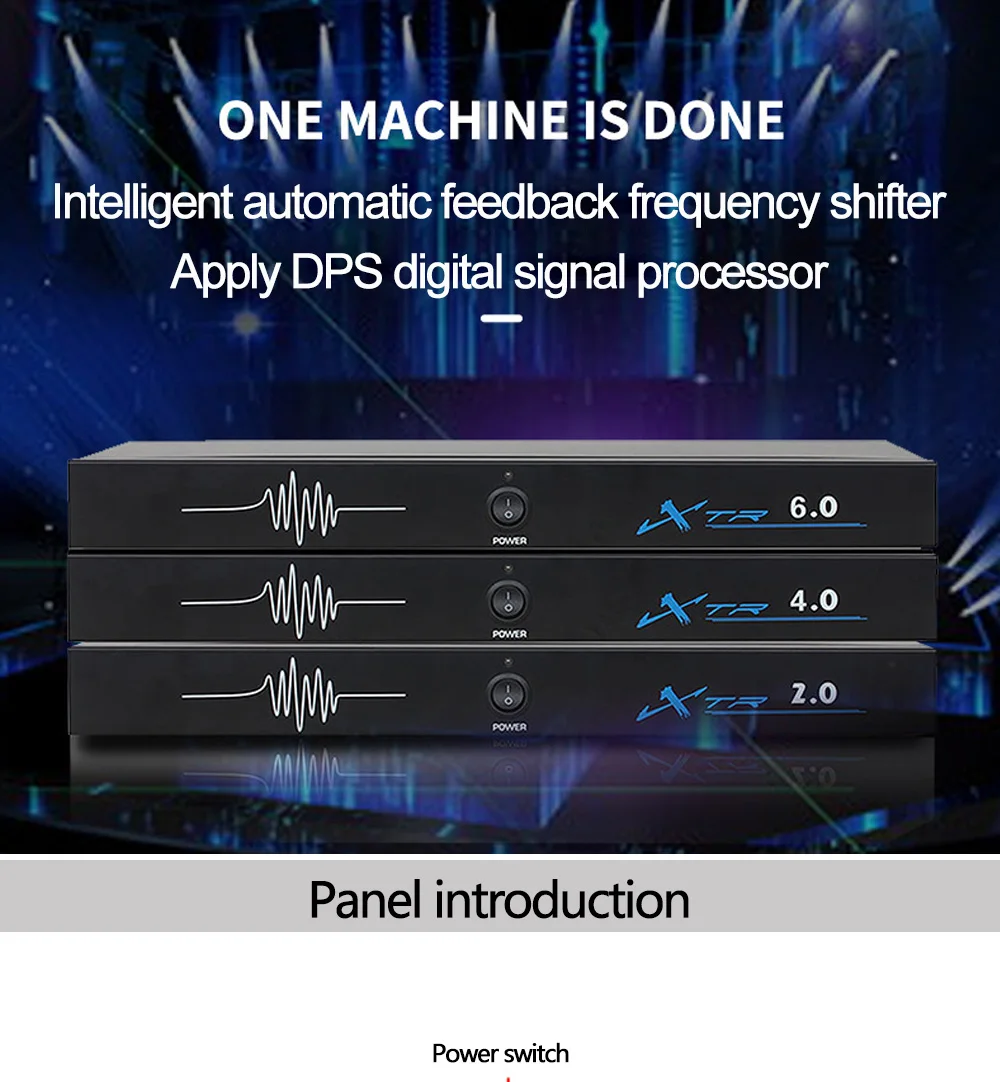 ONE MACHINE IS DONE

Intelligent automatic feedback frequency shifter

Apply DPS digital signal processor

POWER

XTR 6.0

POWER

XTR 4.0

POWER

XTR 2.0

Panel introduction

Power switch